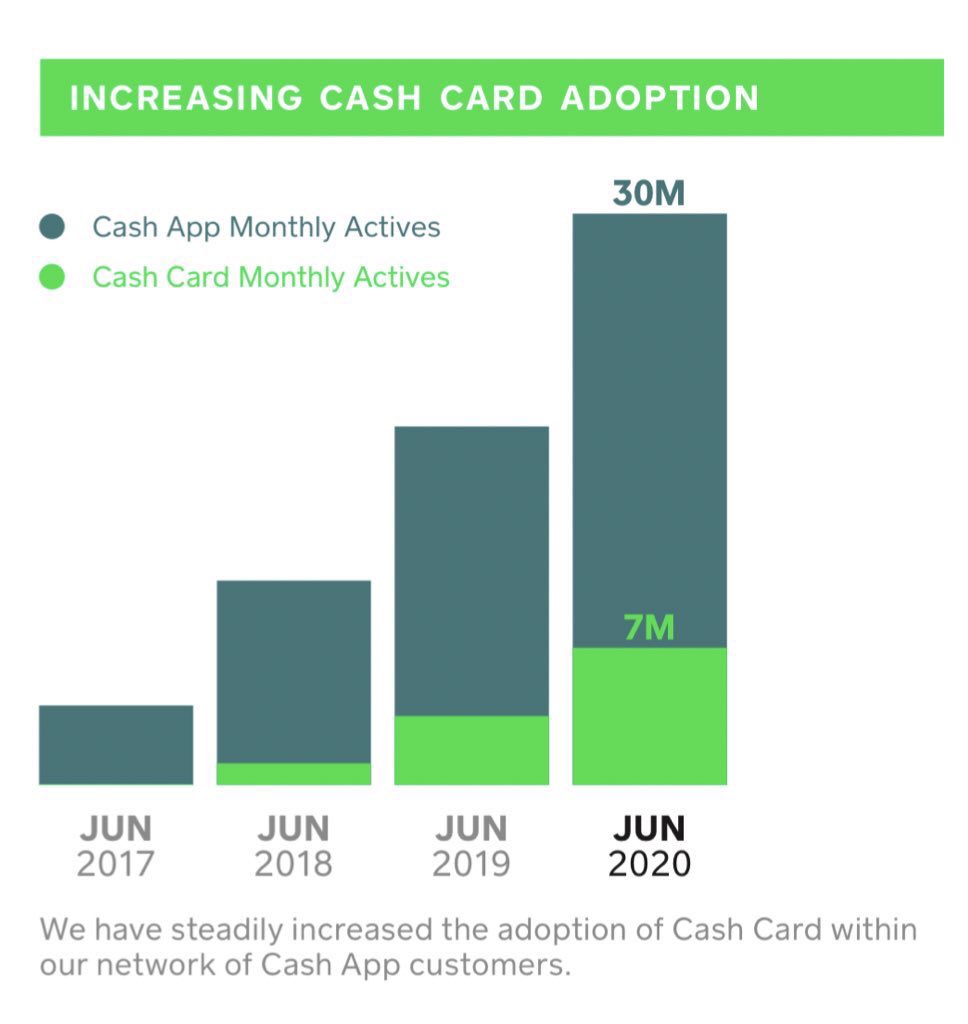 INCREASING CASH CARD ADOPTION

Cash App Monthly Actives
Cash Card Monthly Actives

30M

7M

JUN 2017
JUN 2018
JUN 2019
JUN 2020

We have steadily increased the adoption of Cash Card within our network of Cash App customers.